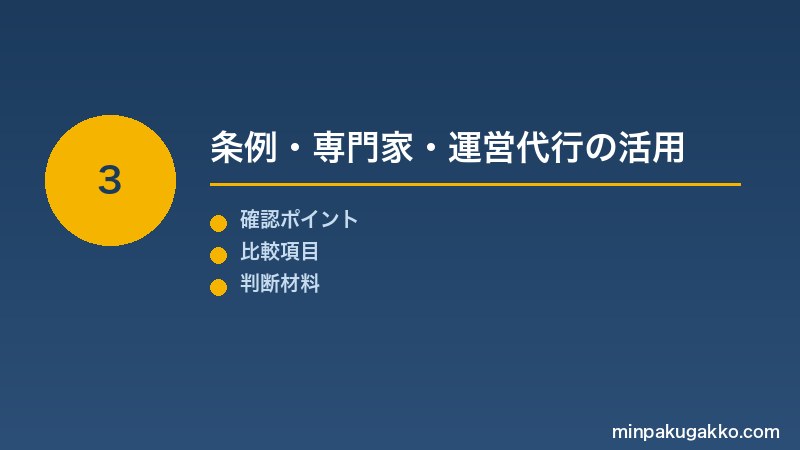 3

条例・専門家・運営代行の活用

確認ポイント
比較項目
判断材料

minpakugakko.com